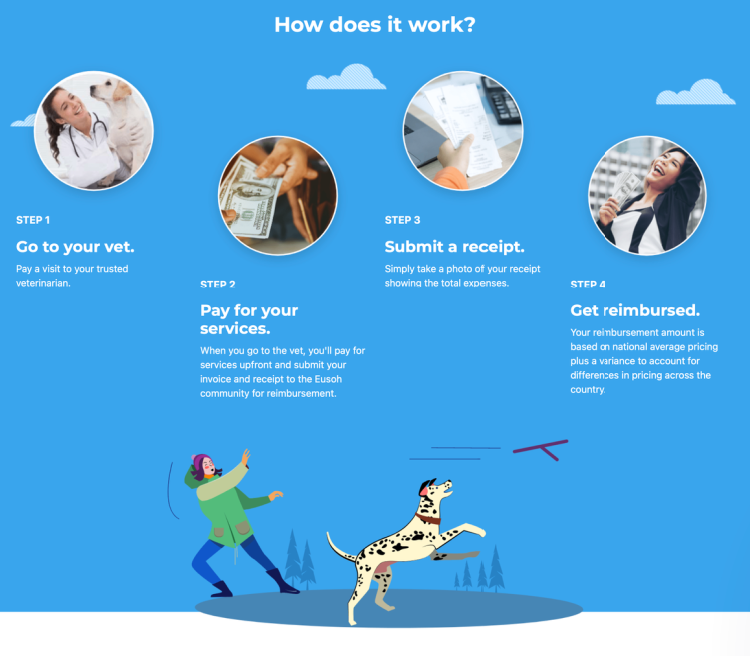 How does it work?

STEP 1

Go to your vet.

Pay a visit to your trusted veterinarian.

STEP 2

Pay for your services.

When you go to the vet, you'll pay for services upfront and submit your invoice and receipt to the Eusoh community for reimbursement.

STEP 3

Submit a receipt.

Simply take a photo of your receipt showing the total expenses.

STEP 4

Get reimbursed.

Your reimbursement amount is based on national average pricing plus a variance to account for differences in pricing across the country.